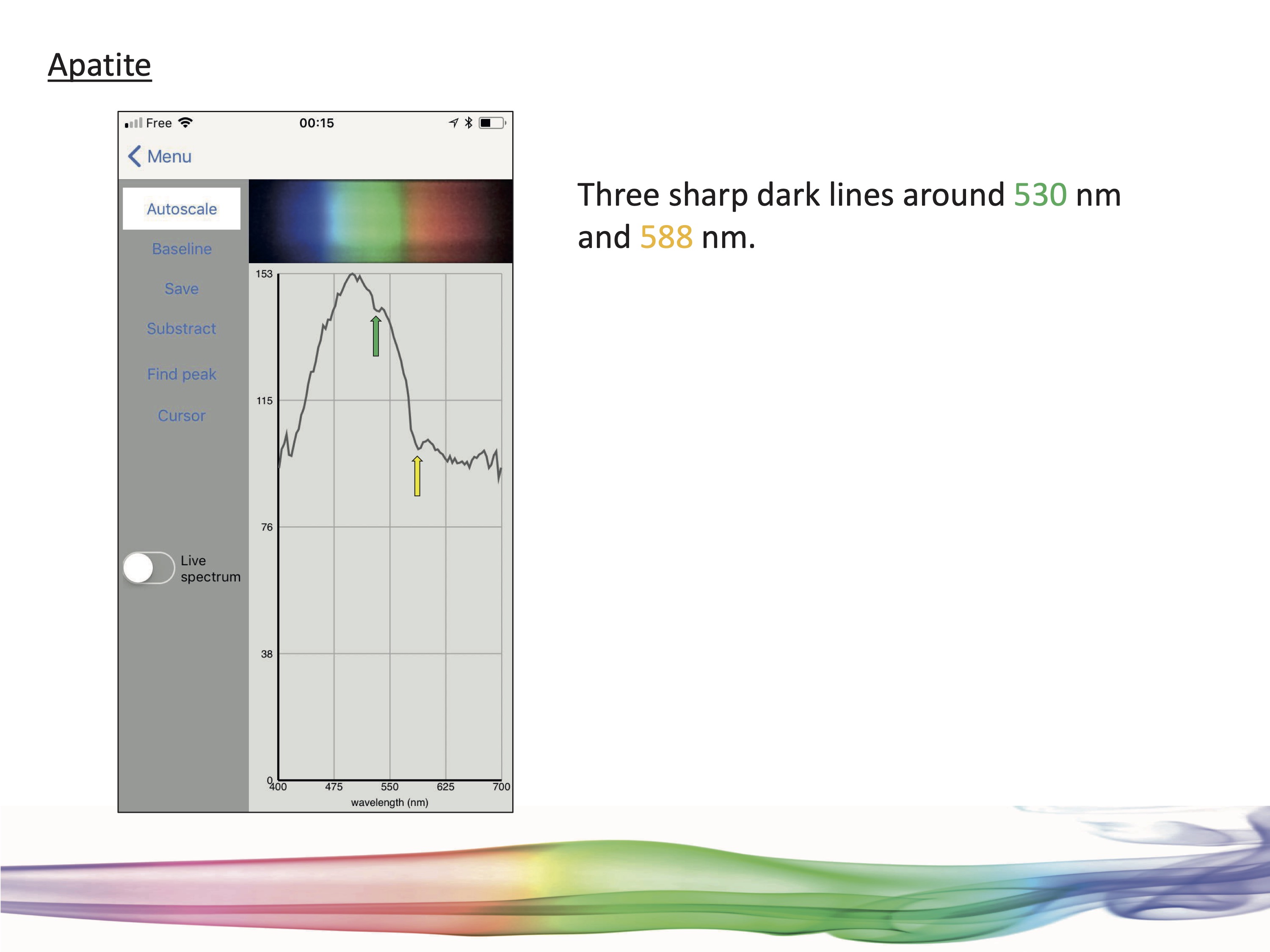 Apatite

Free 00:15

Menu

Autoscale

Baseline

Save

Substract

Find peak

Cursor

Live spectrum

153

115

76

38

0

400 475 550 625 700

wavelength (nm)

Three sharp dark lines around 530 nm and 588 nm.